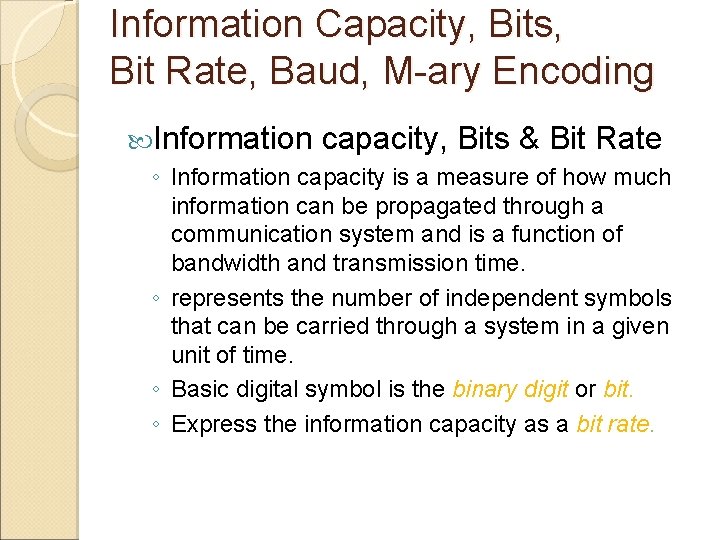 Information Capacity, Bits, Bit Rate, Baud, M-ary Encoding

Information capacity, Bits & Bit Rate

◦ Information capacity is a measure of how much information can be propagated through a communication system and is a function of bandwidth and transmission time.

◦ represents the number of independent symbols that can be carried through a system in a given unit of time.

◦ Basic digital symbol is the binary digit or bit.

◦ Express the information capacity as a bit rate.